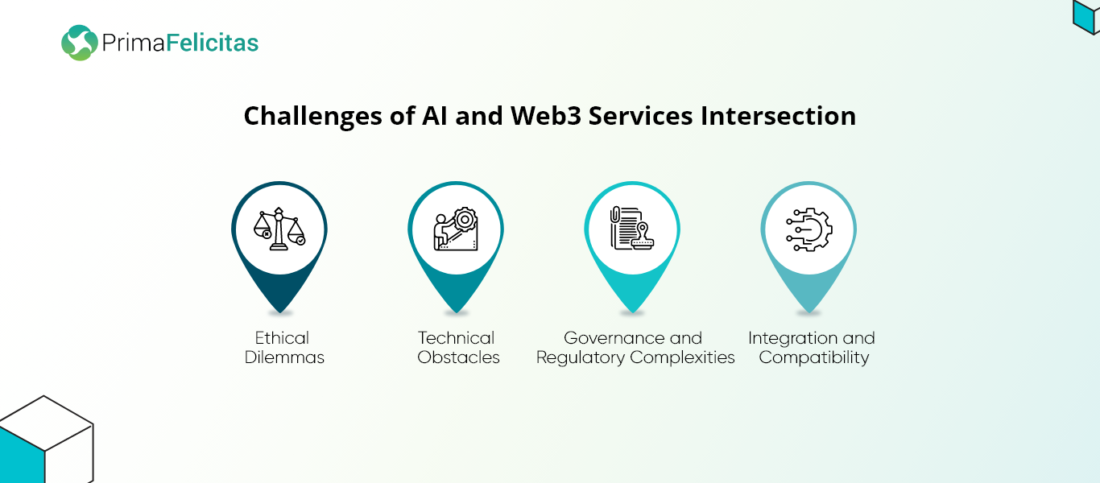 PrimaFelicitas

Challenges of AI and Web3 Services Intersection

Ethical Dilemmas

Technical Obstacles

Governance and Regulatory Complexities

Integration and Compatibility